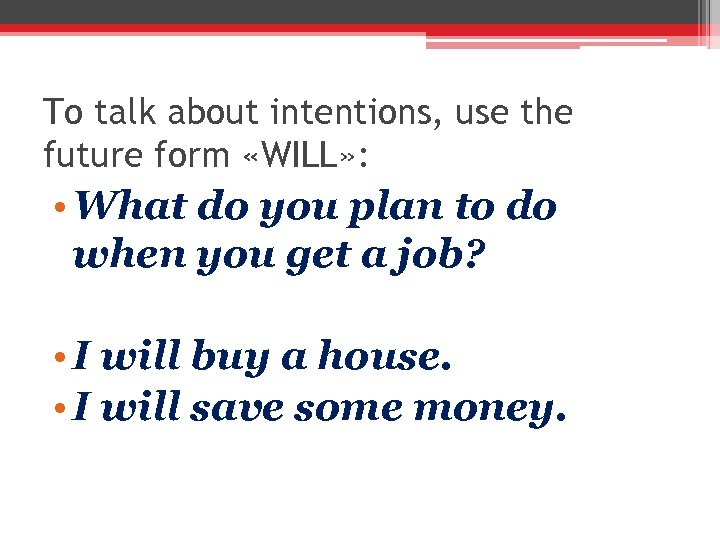 To talk about intentions, use the future form «WILL»:

• What do you plan to do when you get a job?

• I will buy a house.
• I will save some money.